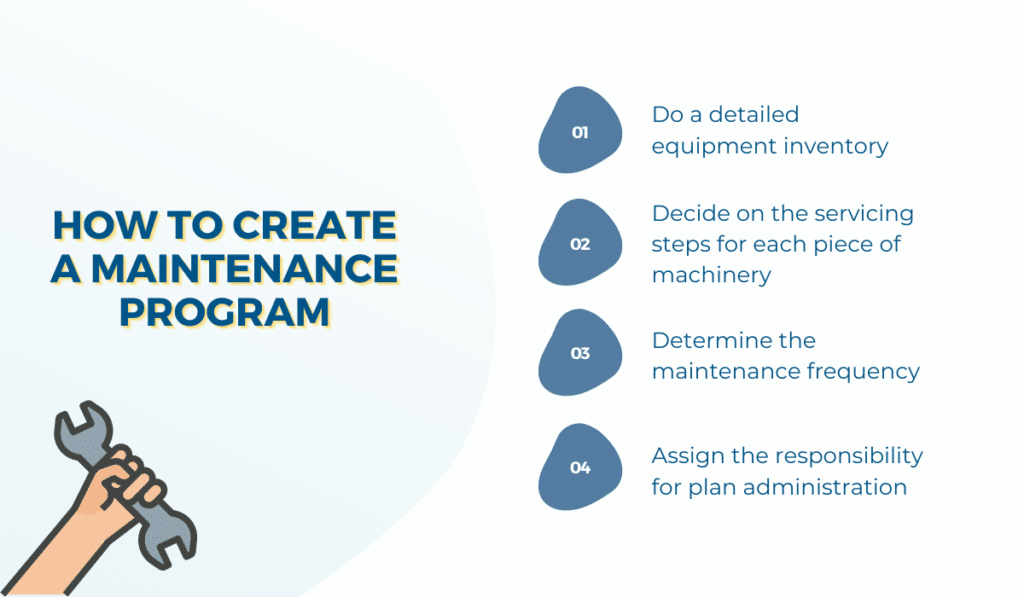 HOW TO CREATE A MAINTENANCE PROGRAM

01 Do a detailed equipment inventory

02 Decide on the servicing steps for each piece of machinery

03 Determine the maintenance frequency

04 Assign the responsibility for plan administration